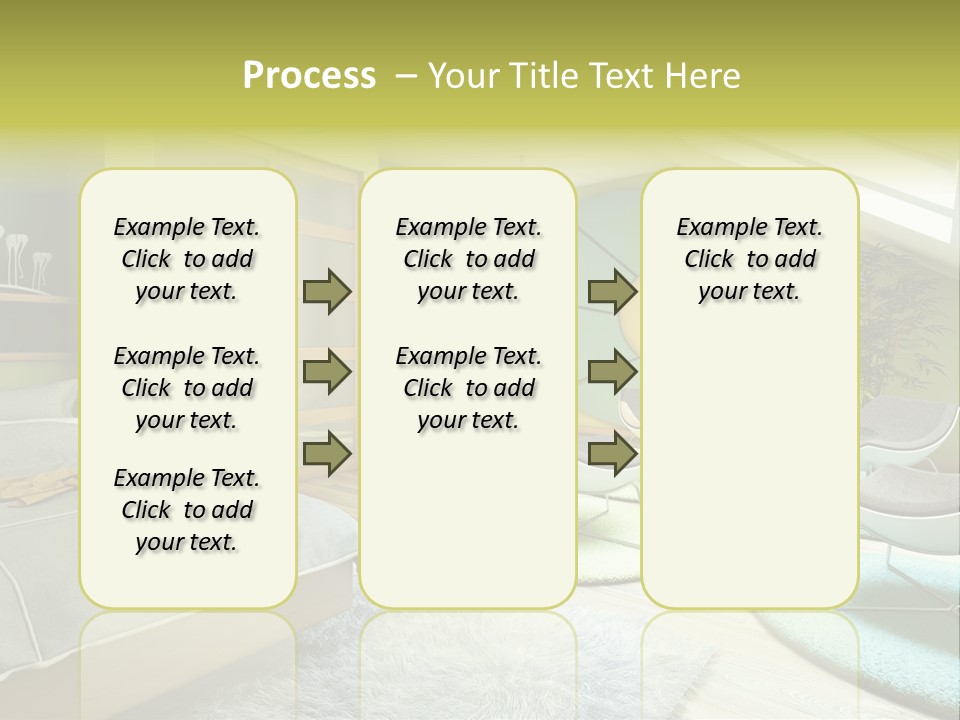 Process – Your Title Text Here

Example Text. Click to add your text.

Example Text. Click to add your text.

Example Text. Click to add your text.

Example Text. Click to add your text.

Example Text. Click to add your text.

Example Text. Click to add your text.